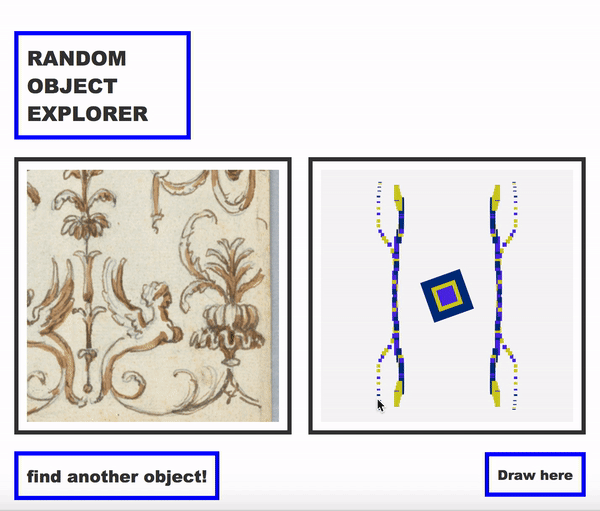 RANDOM OBJECT EXPLORER

find another object!

Draw here